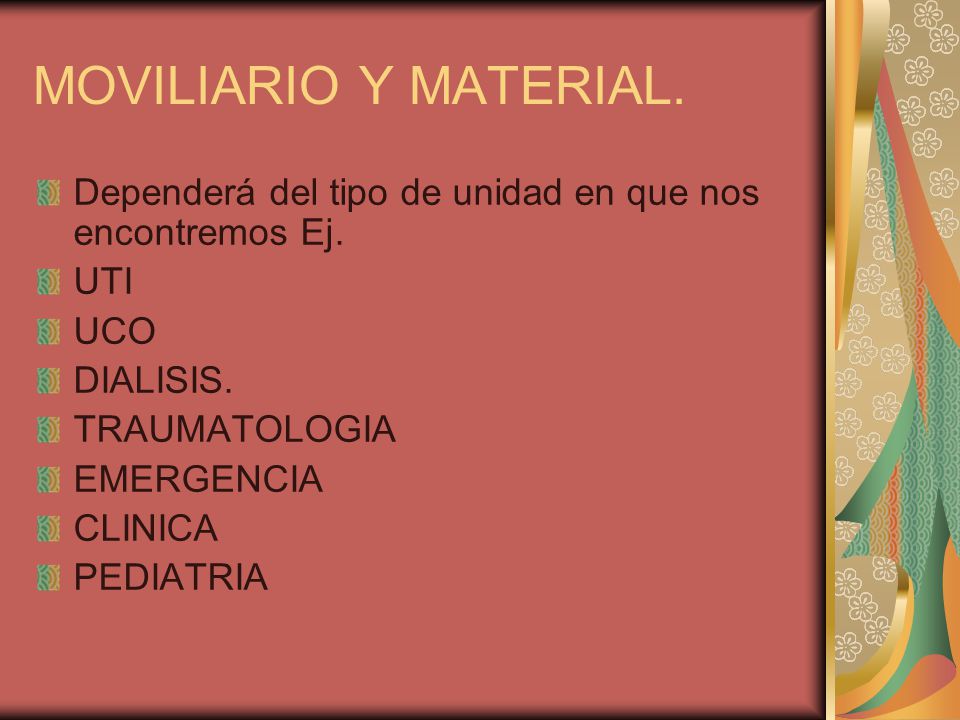 MOVILIARIO Y MATERIAL.

Dependerá del tipo de unidad en que nos encontremos Ej.

UTI

UCO

DIALISIS.

TRAUMATOLOGIA

EMERGENCIA

CLINICA

PEDIATRIA